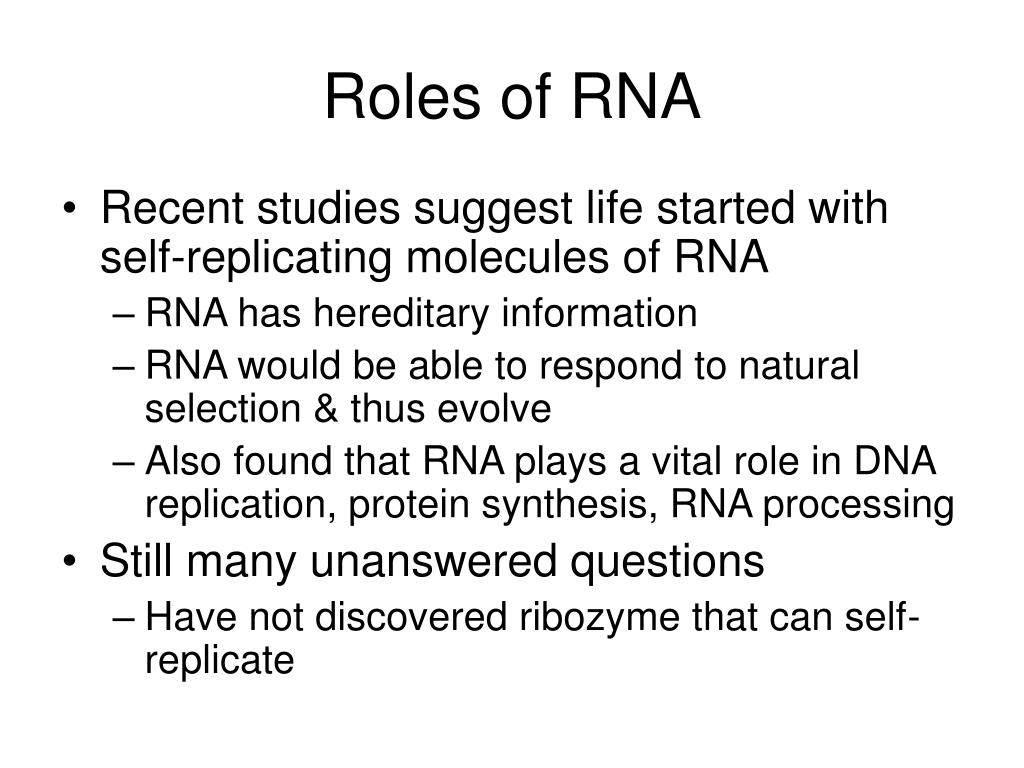 Roles of RNA

• Recent studies suggest life started with self-replicating molecules of RNA
  – RNA has hereditary information
  – RNA would be able to respond to natural selection & thus evolve
  – Also found that RNA plays a vital role in DNA replication, protein synthesis, RNA processing
• Still many unanswered questions
  – Have not discovered ribozyme that can self-replicate